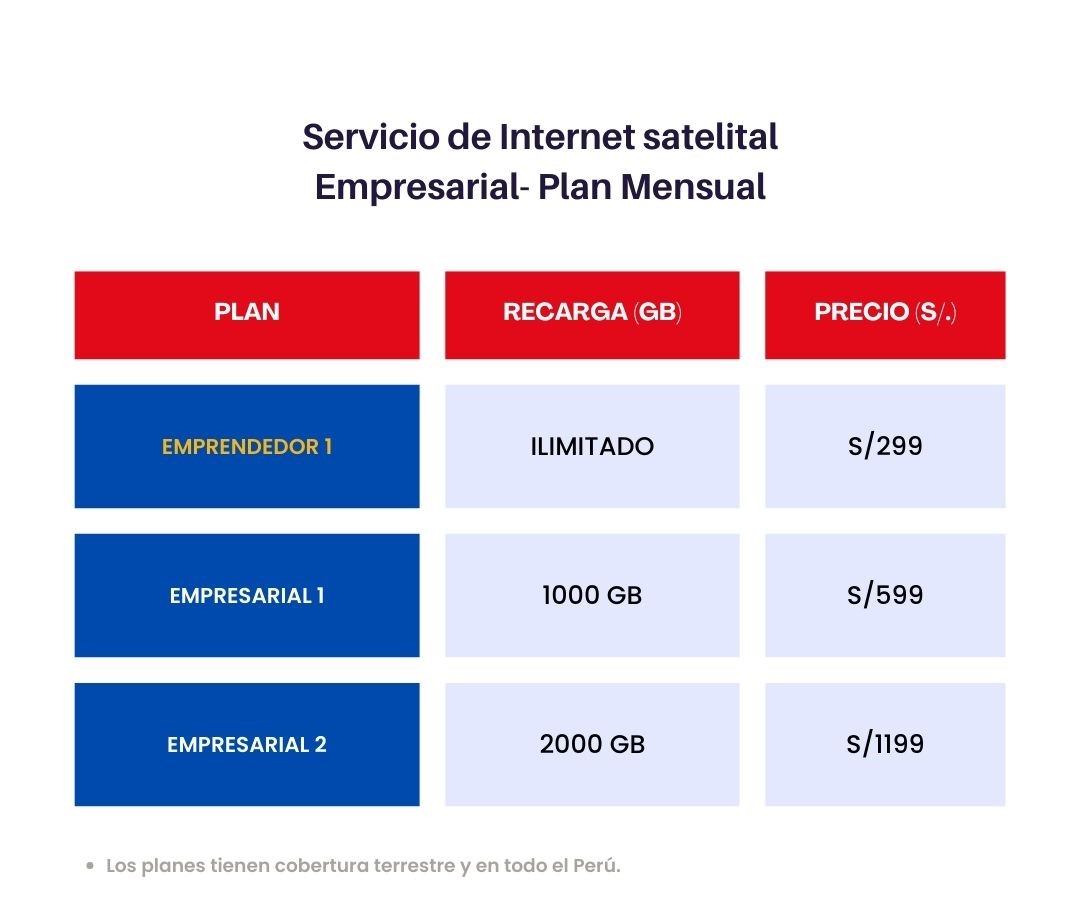 Servicio de Internet satelital
Empresarial- Plan Mensual

| PLAN | RECARGA (GB) | PRECIO (S/.) |
|---|---|---|
| EMPRENDEDOR 1 | ILIMITADO | S/299 |
| EMPRESARIAL 1 | 1000 GB | S/599 |
| EMPRESARIAL 2 | 2000 GB | S/1199 |

• Los planes tienen cobertura terrestre y en todo el Perú.